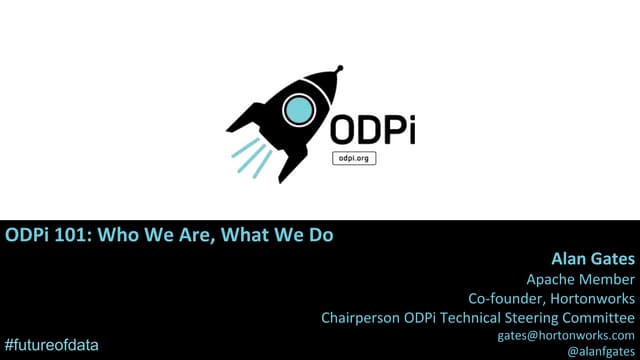 ODPi
odpi.org

ODPi 101: Who We Are, What We Do

Alan Gates
Apache Member
Co-founder, Hortonworks
Chairperson ODPi Technical Steering Committee
gates@hortonworks.com
@alanfgates

#futureofdata